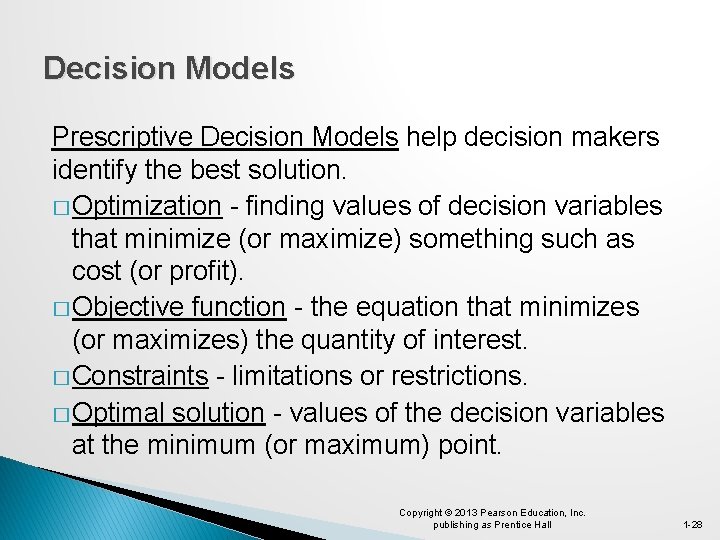 Decision Models

Prescriptive Decision Models help decision makers identify the best solution.

□ Optimization - finding values of decision variables that minimize (or maximize) something such as cost (or profit).

□ Objective function - the equation that minimizes (or maximizes) the quantity of interest.

□ Constraints - limitations or restrictions.

□ Optimal solution - values of the decision variables at the minimum (or maximum) point.

Copyright © 2013 Pearson Education, Inc. publishing as Prentice Hall

1-28